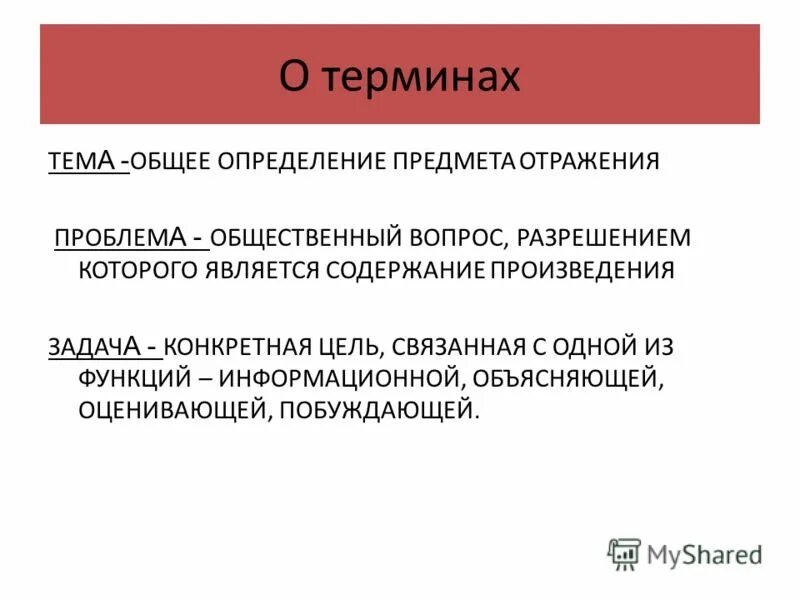 О терминах

ТЕМА -ОБЩЕЕ ОПРЕДЕЛЕНИЕ ПРЕДМЕТА ОТРАЖЕНИЯ

ПРОБЛЕМА - ОБЩЕСТВЕННЫЙ ВОПРОС, РАЗРЕШЕНИЕМ КОТОРОГО ЯВЛЯЕТСЯ СОДЕРЖАНИЕ ПРОИЗВЕДЕНИЯ

ЗАДАЧА - КОНКРЕТНАЯ ЦЕЛЬ, СВЯЗАННАЯ С ОДНОЙ ИЗ ФУНКЦИЙ – ИНФОРМАЦИОННОЙ, ОБЪЯСНЯЮЩЕЙ, ОЦЕНИВАЮЩЕЙ, ПОБУЖДАЮЩЕЙ.

MyShared